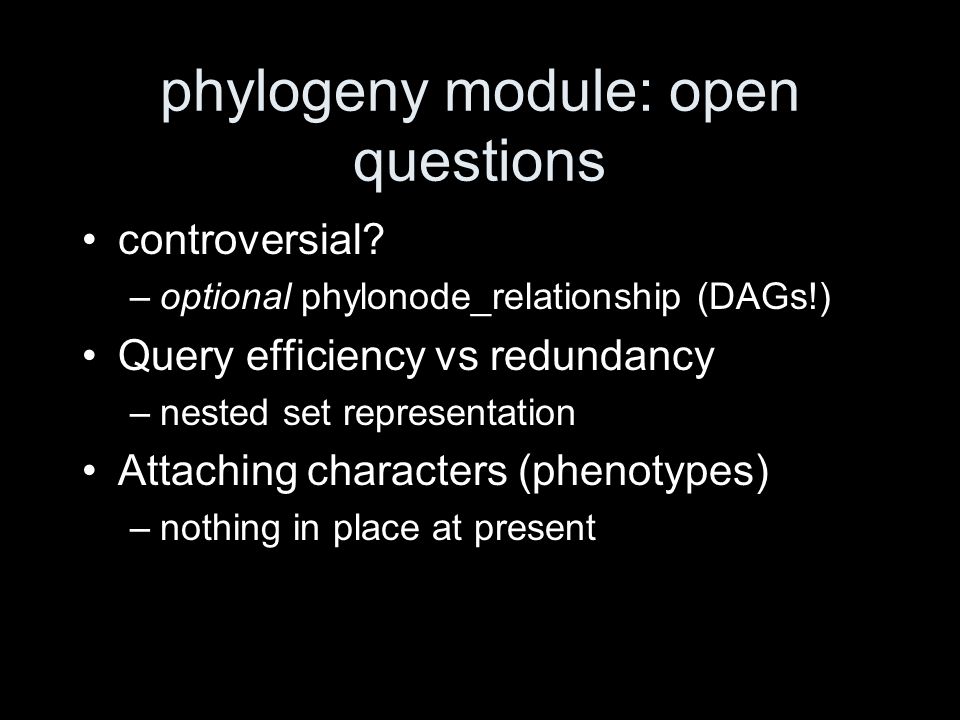 phylogeny module: open questions

• controversial?
– optional phylonode_relationship (DAGs!)
• Query efficiency vs redundancy
– nested set representation
• Attaching characters (phenotypes)
– nothing in place at present